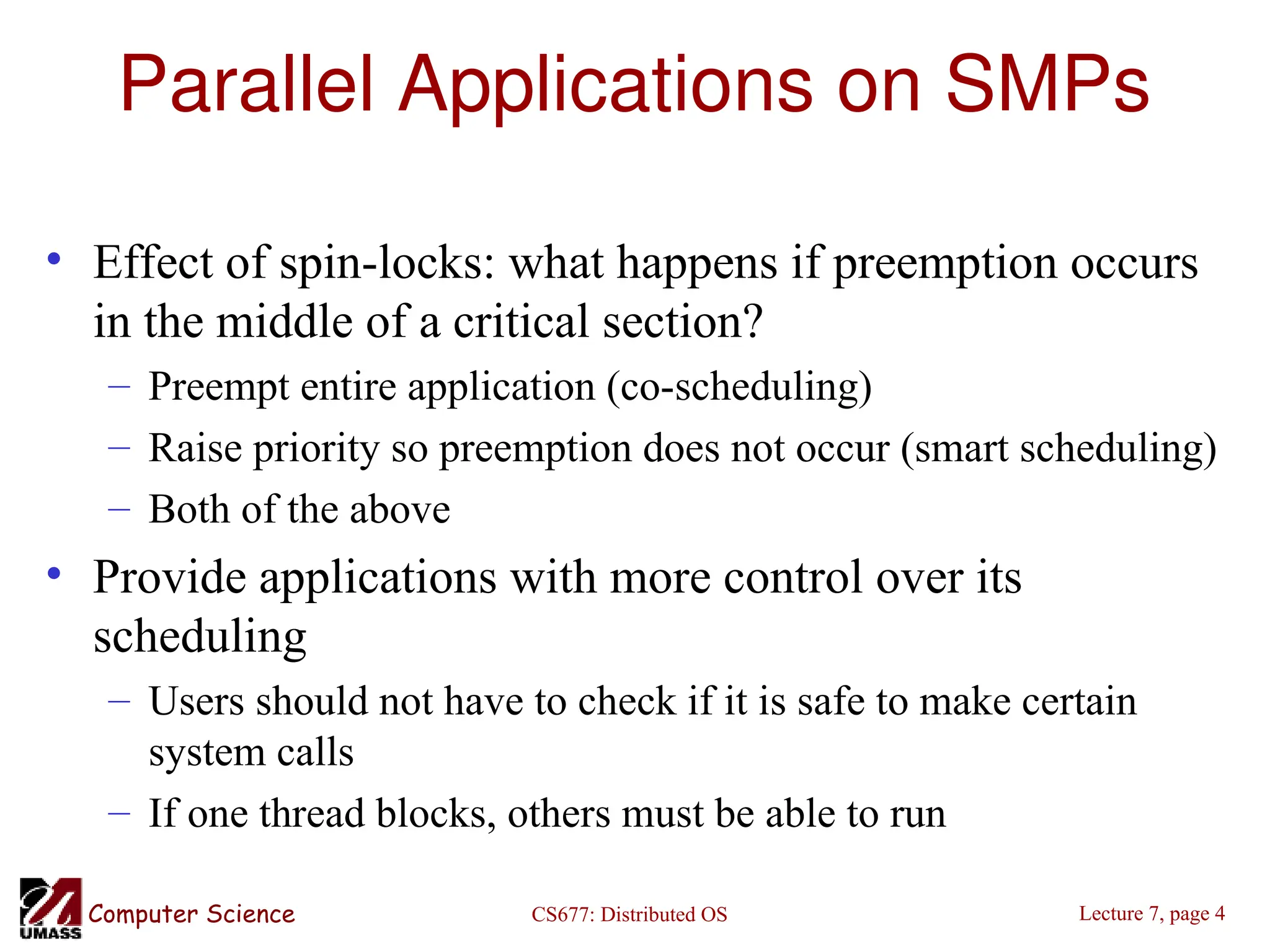 Parallel Applications on SMPs

• Effect of spin-locks: what happens if preemption occurs in the middle of a critical section?
  – Preempt entire application (co-scheduling)
  – Raise priority so preemption does not occur (smart scheduling)
  – Both of the above
• Provide applications with more control over its scheduling
  – Users should not have to check if it is safe to make certain system calls
  – If one thread blocks, others must be able to run

UMASS Computer Science

CS677: Distributed OS

Lecture 7, page 4